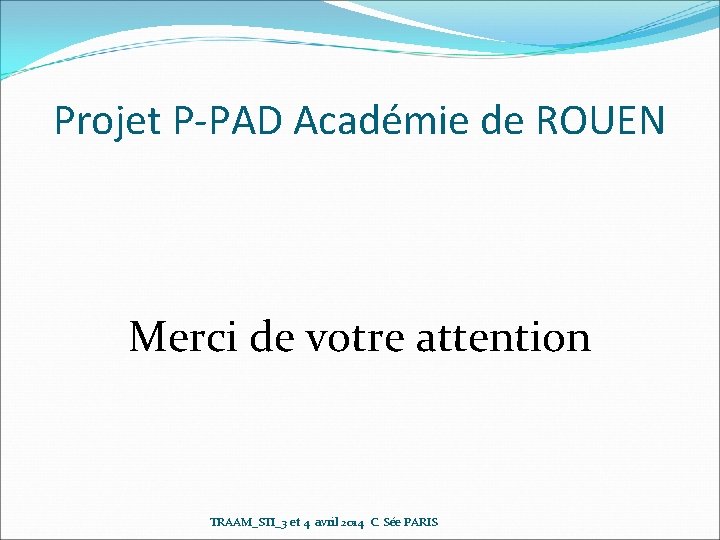 Projet P-PAD Académie de ROUEN

Merci de votre attention

TRAAM_STI_3 et 4 avril 2014 C. Sée PARIS